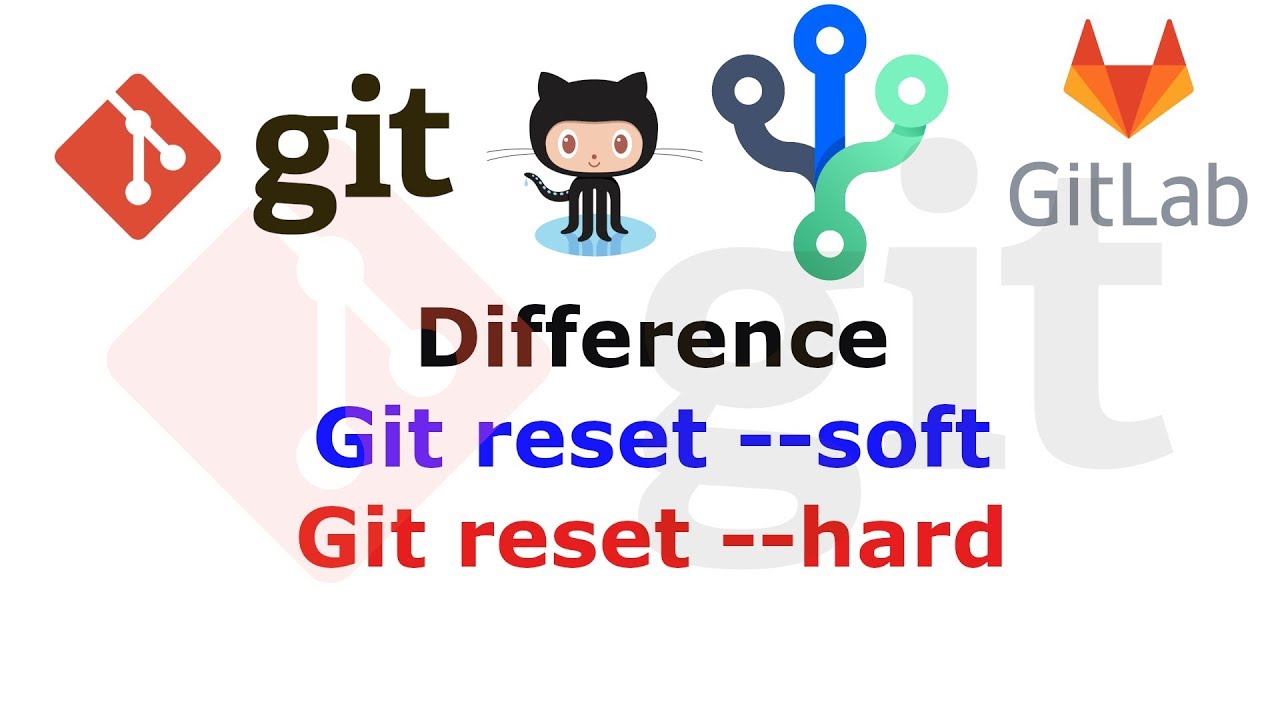 git

GitLab

git

Difference
Git reset --soft
Git reset --hard